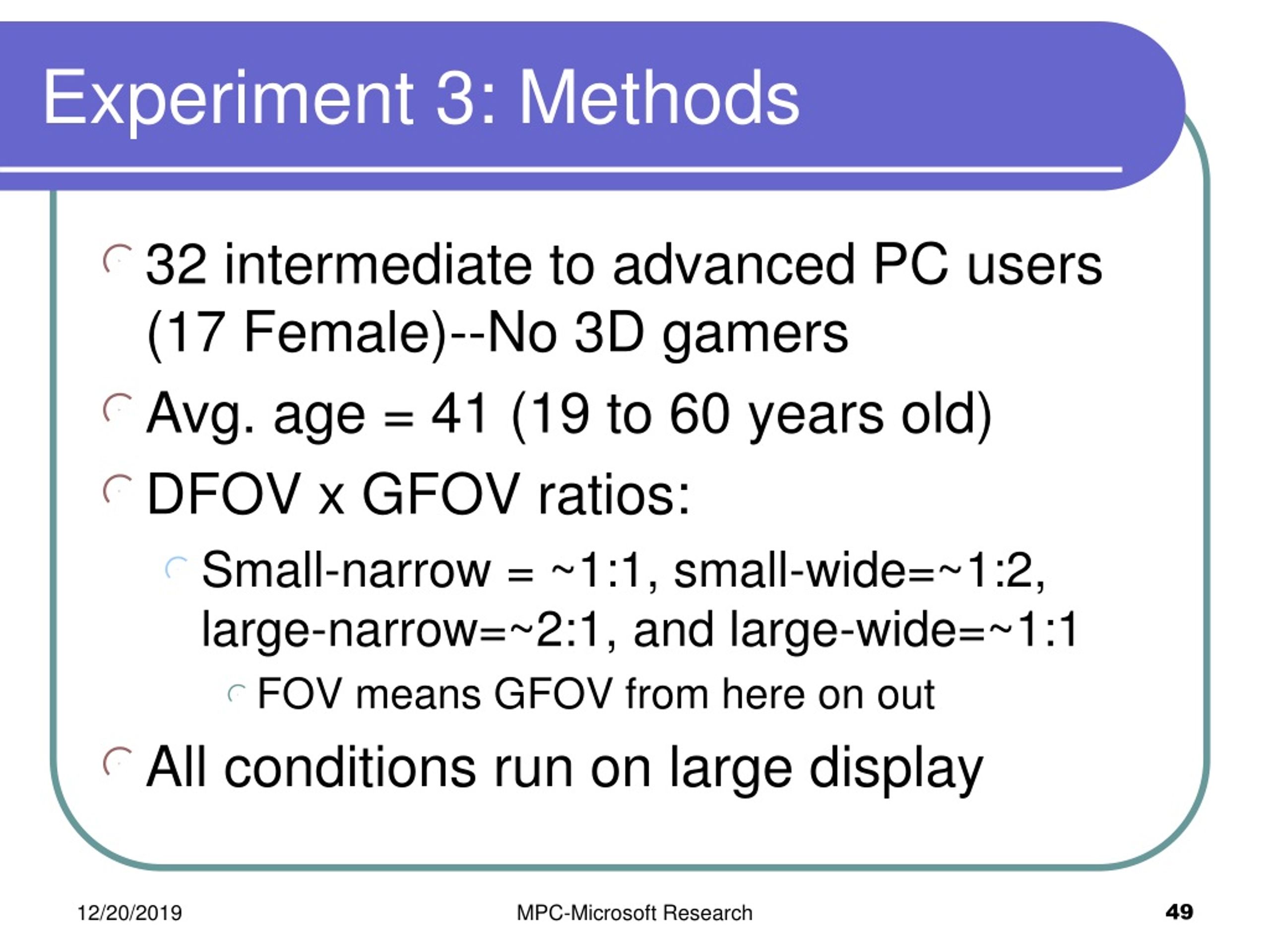 Experiment 3: Methods

32 intermediate to advanced PC users (17 Female)--No 3D gamers

Avg. age = 41 (19 to 60 years old)

DFOV x GFOV ratios:

Small-narrow = ~1:1, small-wide=~1:2, large-narrow=~2:1, and large-wide=~1:1

FOV means GFOV from here on out

All conditions run on large display

12/20/2019

MPC-Microsoft Research

49